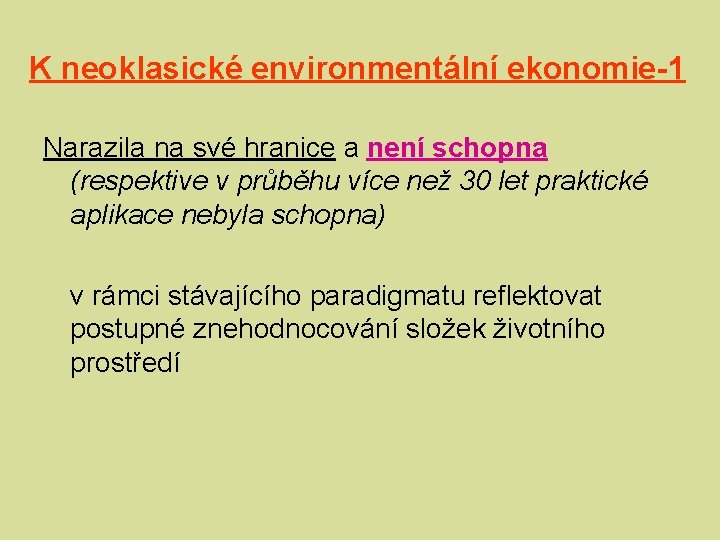 K neoklasické environmentální ekonomie-1

Narazila na své hranice a není schopna (respektive v průběhu více než 30 let praktické aplikace nebyla schopna)

v rámci stávajícího paradigmatu reflektovat postupné znehodnocování složek životního prostředí